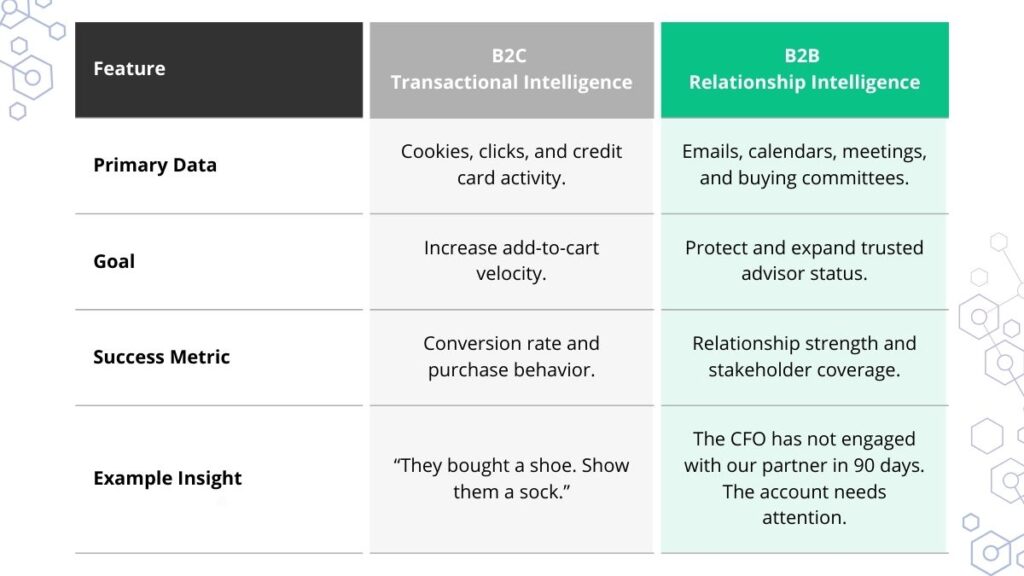 | Feature | B2C Transactional Intelligence | B2B Relationship Intelligence |
|---|---|---|
| Primary Data | Cookies, clicks, and credit card activity. | Emails, calendars, meetings, and buying committees. |
| Goal | Increase add-to-cart velocity. | Protect and expand trusted advisor status. |
| Success Metric | Conversion rate and purchase behavior. | Relationship strength and stakeholder coverage. |
| Example Insight | “They bought a shoe. Show them a sock.” | The CFO has not engaged with our partner in 90 days. The account needs attention. |